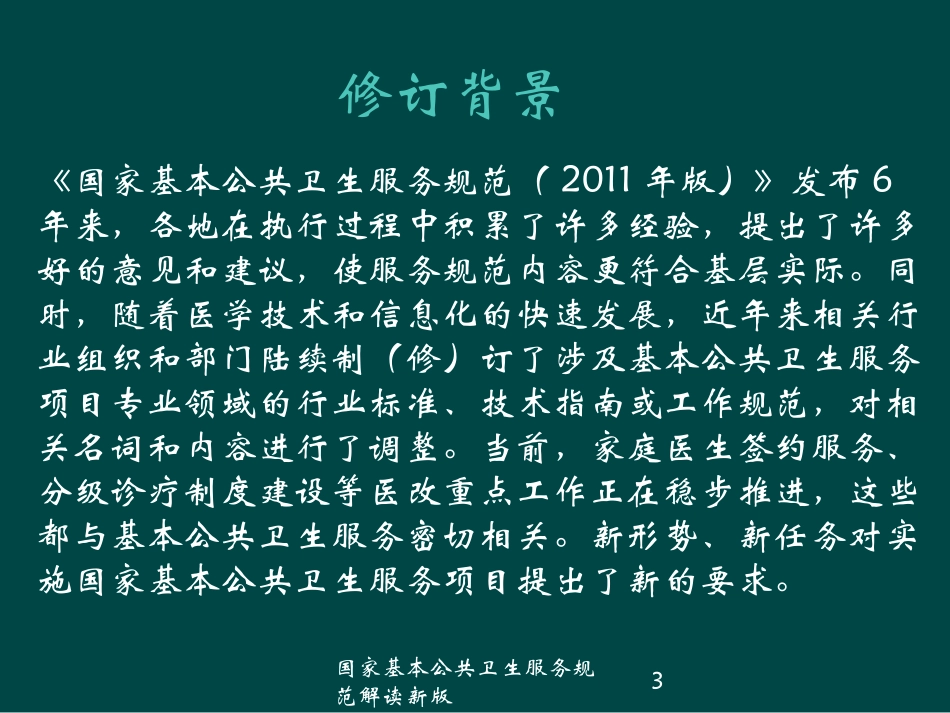 修订背景

《国家基本公共卫生服务规范（2011 年版）》发布 6 年来，各地在执行过程中积累了许多经验，提出了许多好的意见和建议，使服务规范内容更符合基层实际。同时，随着医学技术和信息化的快速发展，近年来相关行业组织和部门陆续制（修）订了涉及基本公共卫生服务项目专业领域的行业标准、技术指南或工作规范，对相关名词和内容进行了调整。当前，家庭医生签约服务、分级诊疗制度建设等医改重点工作正在稳步推进，这些都与基本公共卫生服务密切相关。新形势、新任务对实施国家基本公共卫生服务项目提出了新的要求。

国家基本公共卫生服务规范解读新版

3